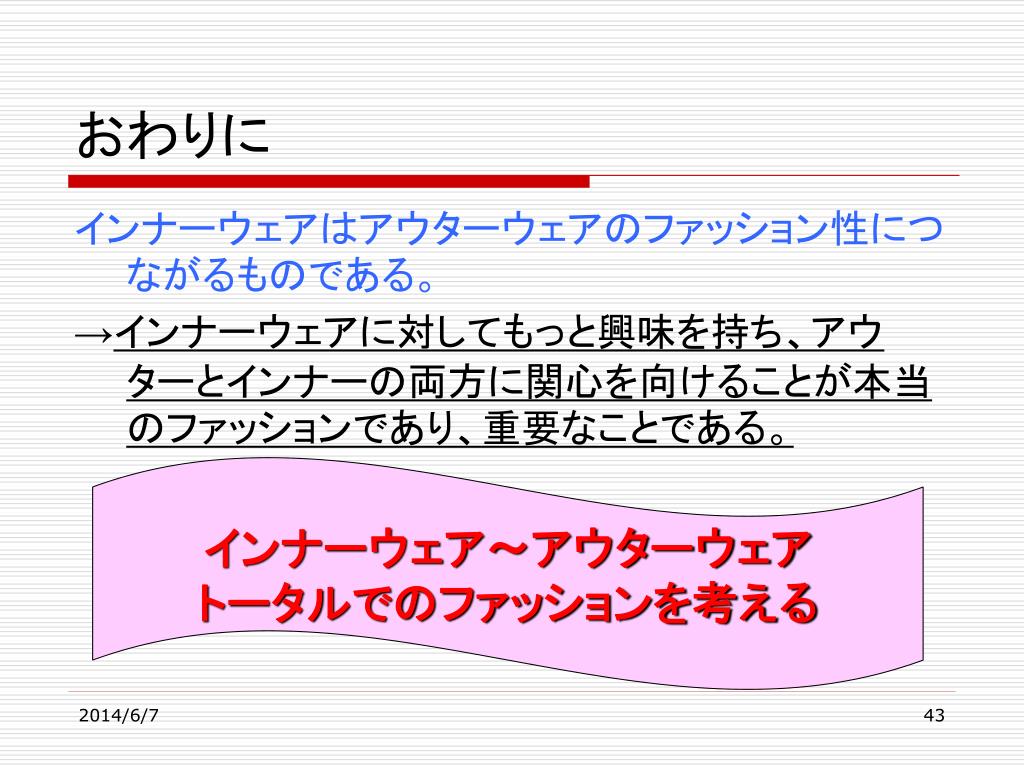 おわりに

インナーウェアはアウターウェアのファッション性につながるものである。

→インナーウェアに対してもっと興味を持ち、アウターとインナーの両方に関心を向けることが本当のファッションであり、重要なことである。

インナーウェア～アウターウェア
トータルでのファッションを考える

2014/6/7

43